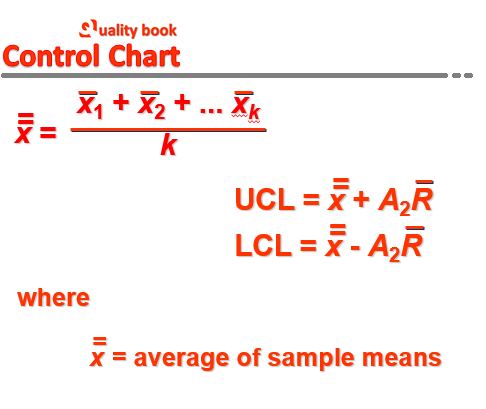 Quality book

Control Chart

$\bar{\bar{x}} = \frac{\bar{x}_1 + \bar{x}_2 + ... \bar{x}_k}{k}$

$UCL = \bar{\bar{x}} + A_2\bar{R}$

$LCL = \bar{\bar{x}} - A_2\bar{R}$

where

$\bar{\bar{x}}$ = average of sample means